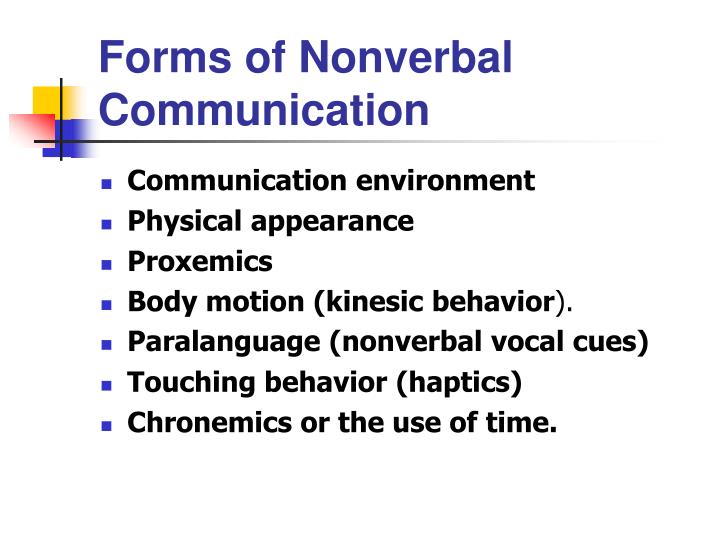 Forms of Nonverbal Communication

- Communication environment
- Physical appearance
- Proxemics
- Body motion (kinesic behavior).
- Paralanguage (nonverbal vocal cues)
- Touching behavior (haptics)
- Chronemics or the use of time.